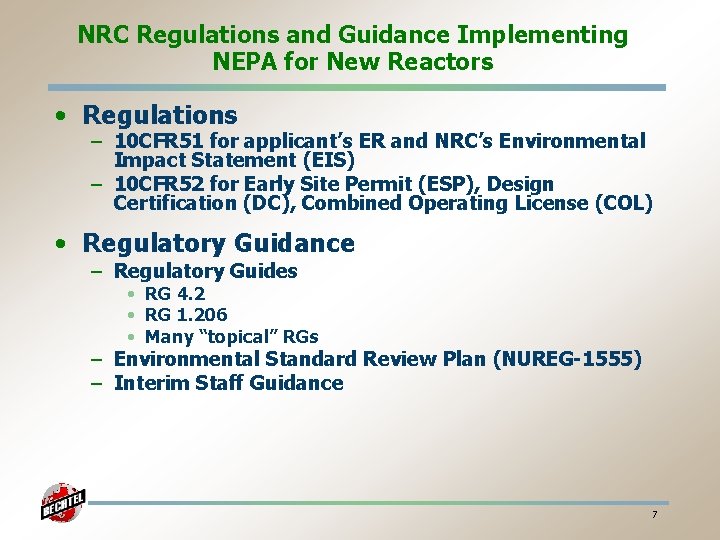 NRC Regulations and Guidance Implementing NEPA for New Reactors

• Regulations
– 10CFR51 for applicant's ER and NRC's Environmental Impact Statement (EIS)
– 10CFR52 for Early Site Permit (ESP), Design Certification (DC), Combined Operating License (COL)

• Regulatory Guidance
– Regulatory Guides
• RG 4.2
• RG 1.206
• Many "topical" RGs
– Environmental Standard Review Plan (NUREG-1555)
– Interim Staff Guidance

BECHTEL

7